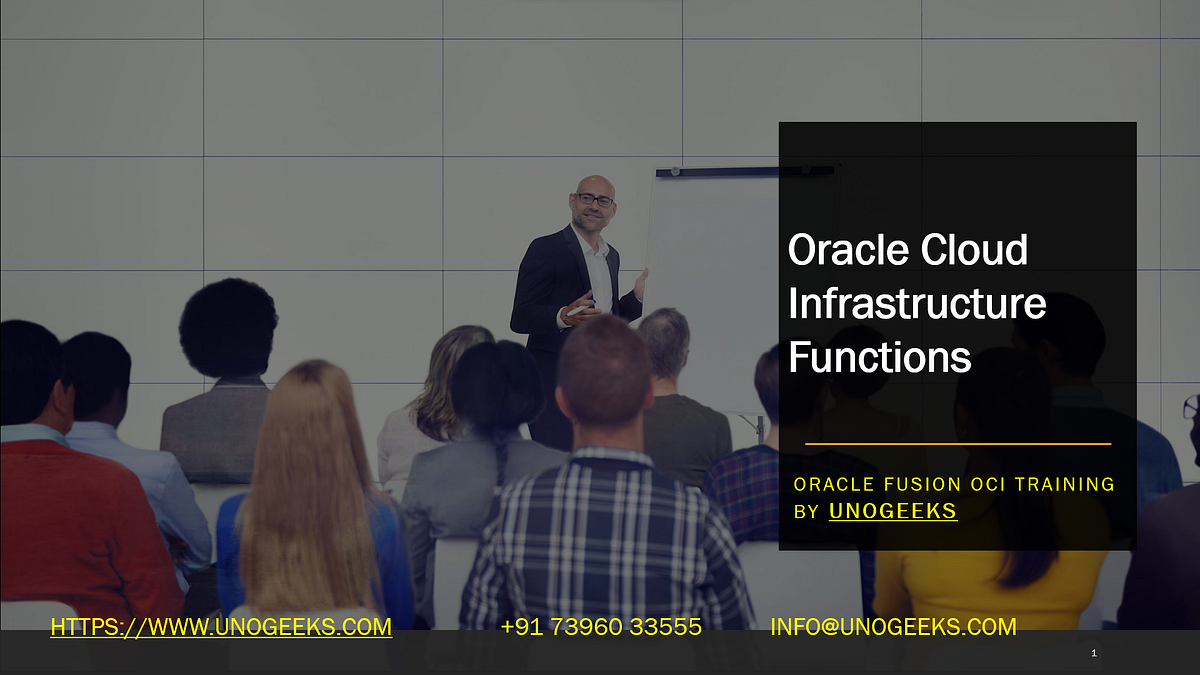 Oracle Cloud Infrastructure Functions

ORACLE FUSION OCI TRAINING BY UNOGEEKS

HTTPS://WWW.UNOGEEKS.COM +91 73960 33555 INFO@UNOGEEKS.COM

1